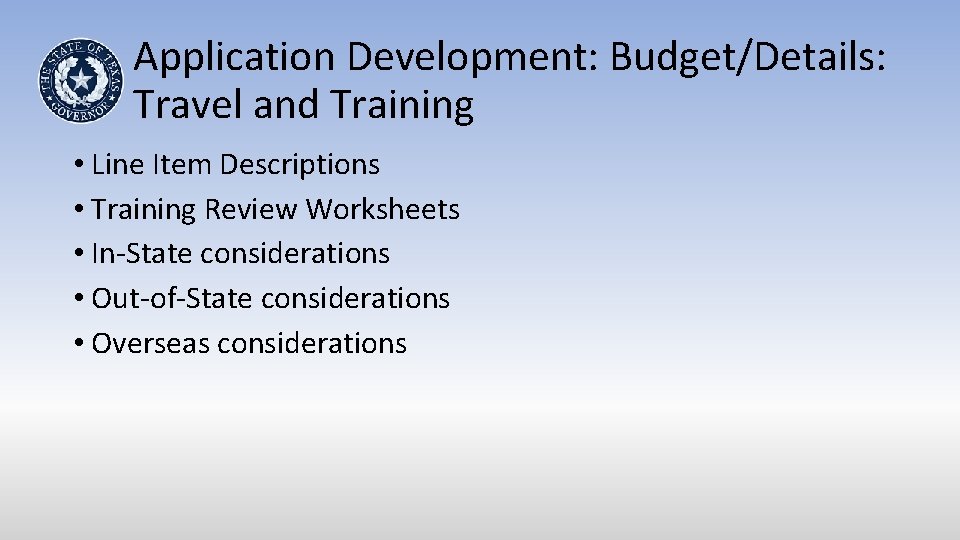 THE STATE OF TEXAS
GOVERNOR

Application Development: Budget/Details: Travel and Training

• Line Item Descriptions
• Training Review Worksheets
• In-State considerations
• Out-of-State considerations
• Overseas considerations